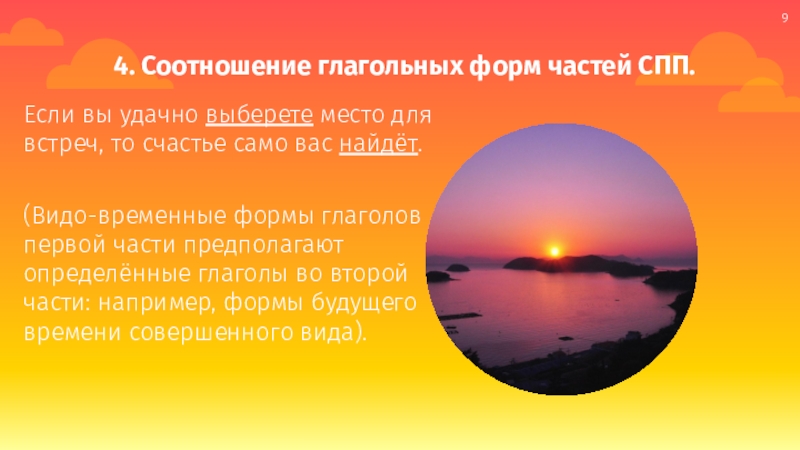 9

4. Соотношение глагольных форм частей СПП.

Если вы удачно выберете место для встреч, то счастье само вас найдёт.

(Видо-временные формы глаголов первой части предполагают определённые глаголы во второй части: например, формы будущего времени совершенного вида).